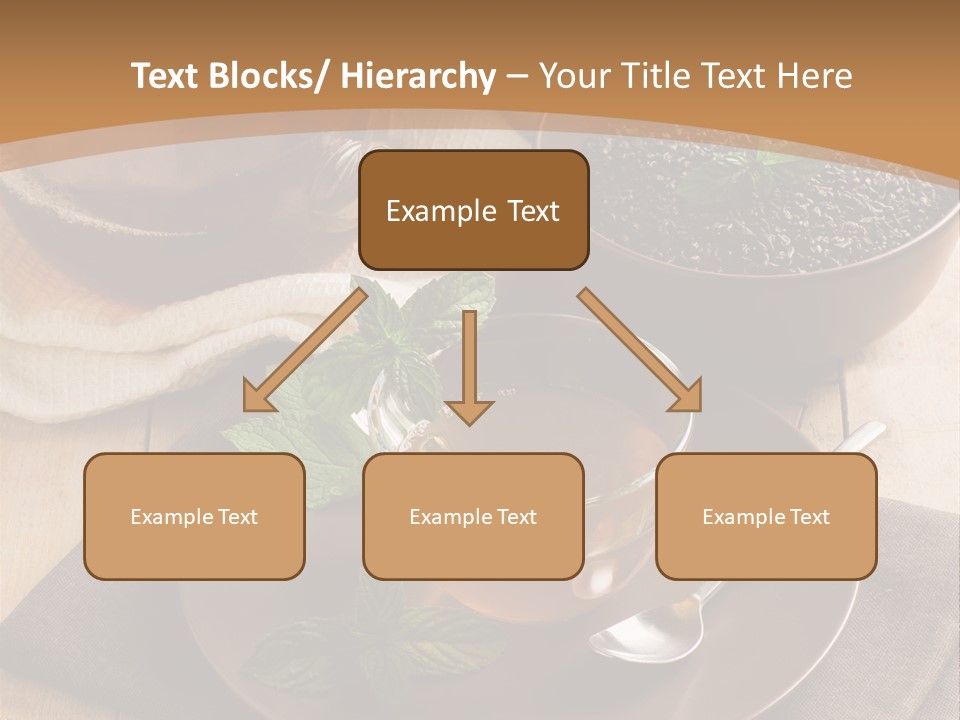 Text Blocks/ Hierarchy – Your Title Text Here

Example Text

Example Text

Example Text

Example Text